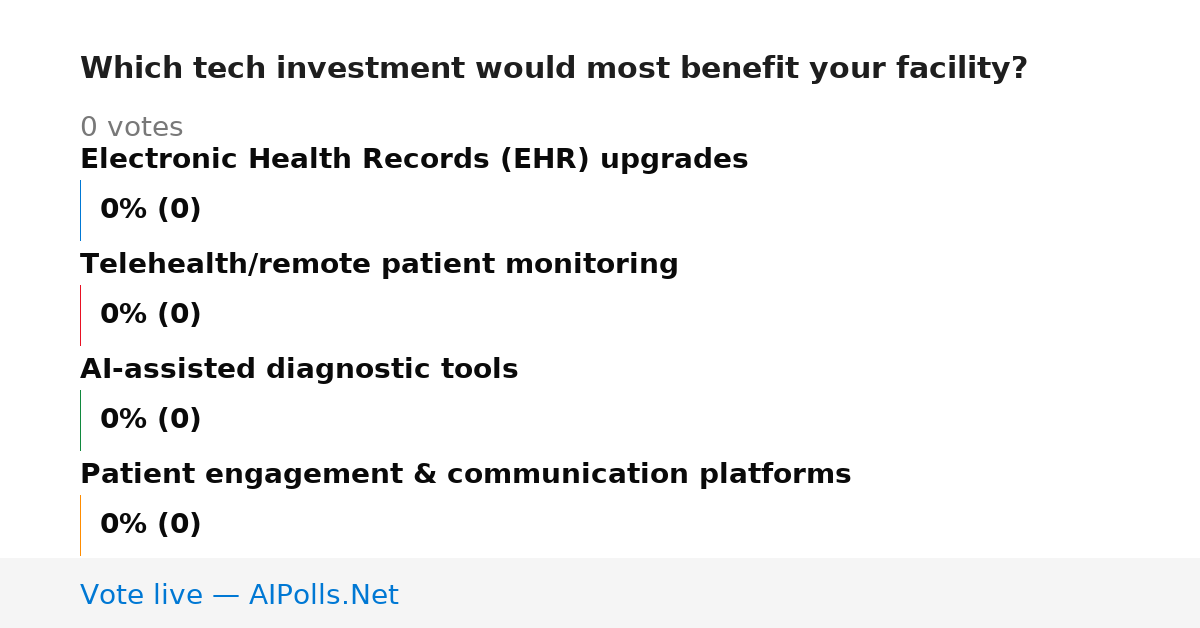 Which tech investment would most benefit your facility?

0 votes

Electronic Health Records (EHR) upgrades

0% (0)

Telehealth/remote patient monitoring

0% (0)

AI-assisted diagnostic tools

0% (0)

Patient engagement & communication platforms

0% (0)

Vote live — AIPolls.Net